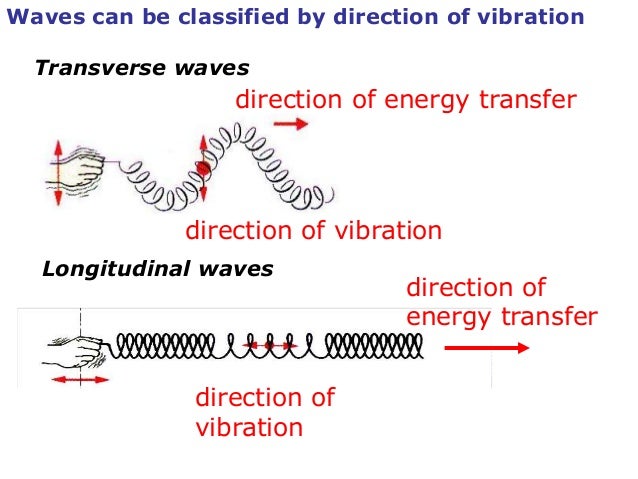 Waves can be classified by direction of vibration

Transverse waves

direction of energy transfer

direction of vibration

Longitudinal waves

direction of energy transfer

direction of vibration